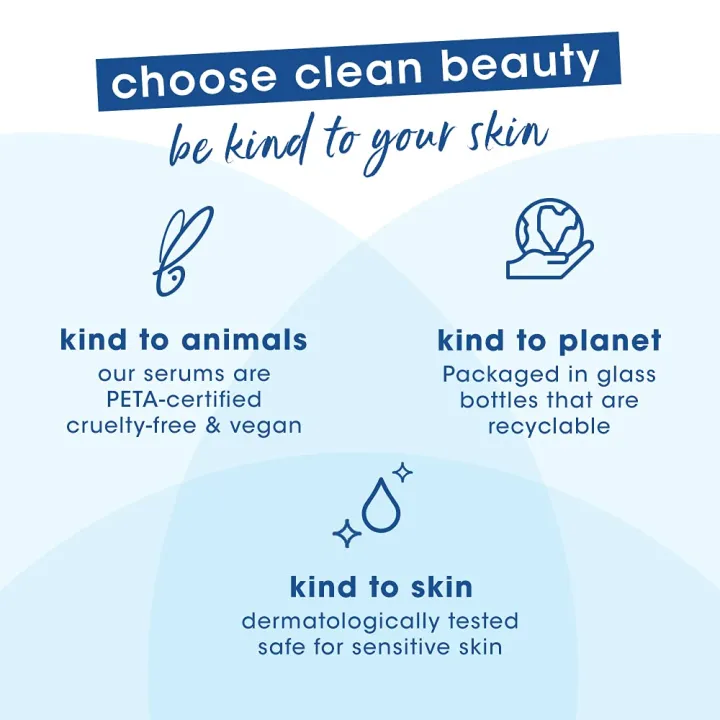 choose clean beauty

be kind to your skin

kind to animals
our serums are PETA-certified cruelty-free & vegan

kind to planet
Packaged in glass bottles that are recyclable

kind to skin
dermatologically tested safe for sensitive skin